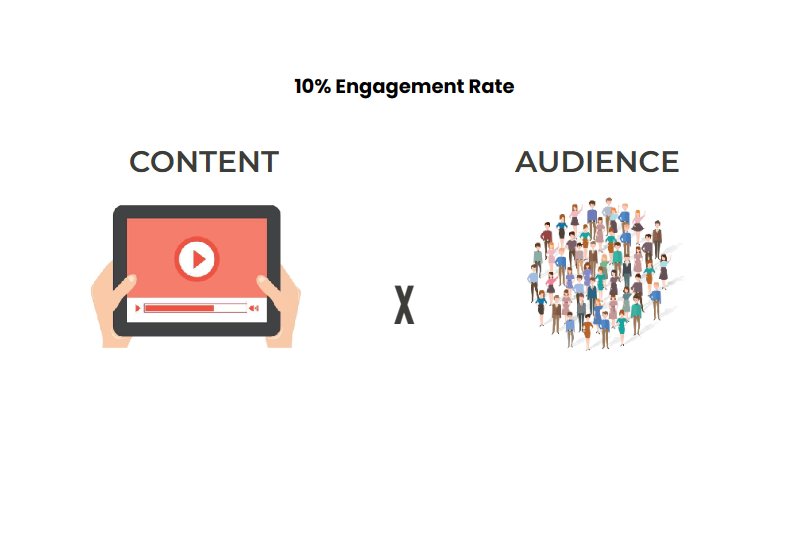 10% Engagement Rate

CONTENT

X

AUDIENCE